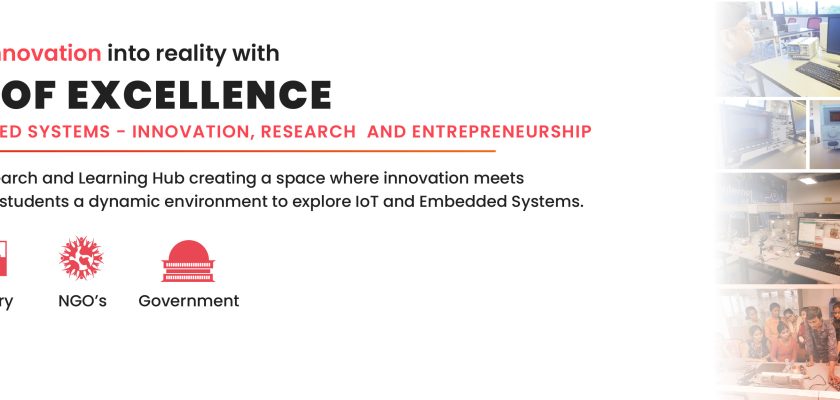 nnovation into reality with

OF EXCELLENCE

ED SYSTEMS - INNOVATION, RESEARCH AND ENTREPRENEURSHIP

arch and Learning Hub creating a space where innovation meets students a dynamic environment to explore IoT and Embedded Systems.

ry

NGO's

Government